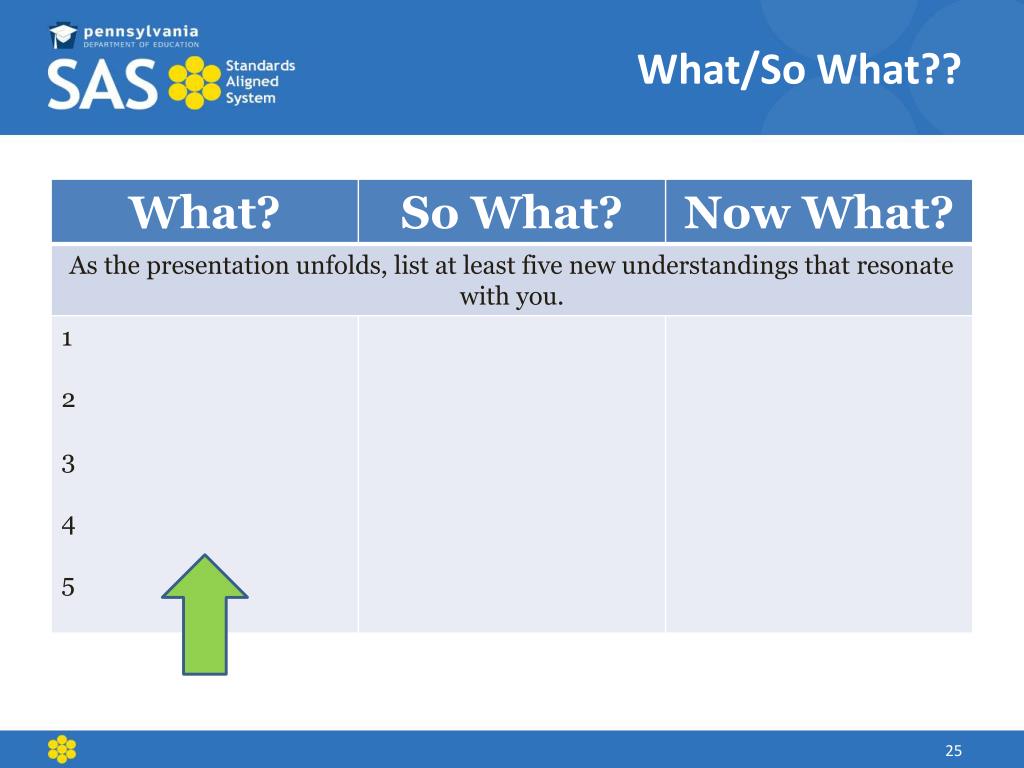 pennsylvania
DEPARTMENT OF EDUCATION
SAS Standards Aligned System

What/So What??

| What? | So What? | Now What? |
|---|---|---|
| As the presentation unfolds, list at least five new understandings that resonate with you. | | |
| 1<br>2<br>3<br>4<br>5 | | |

25